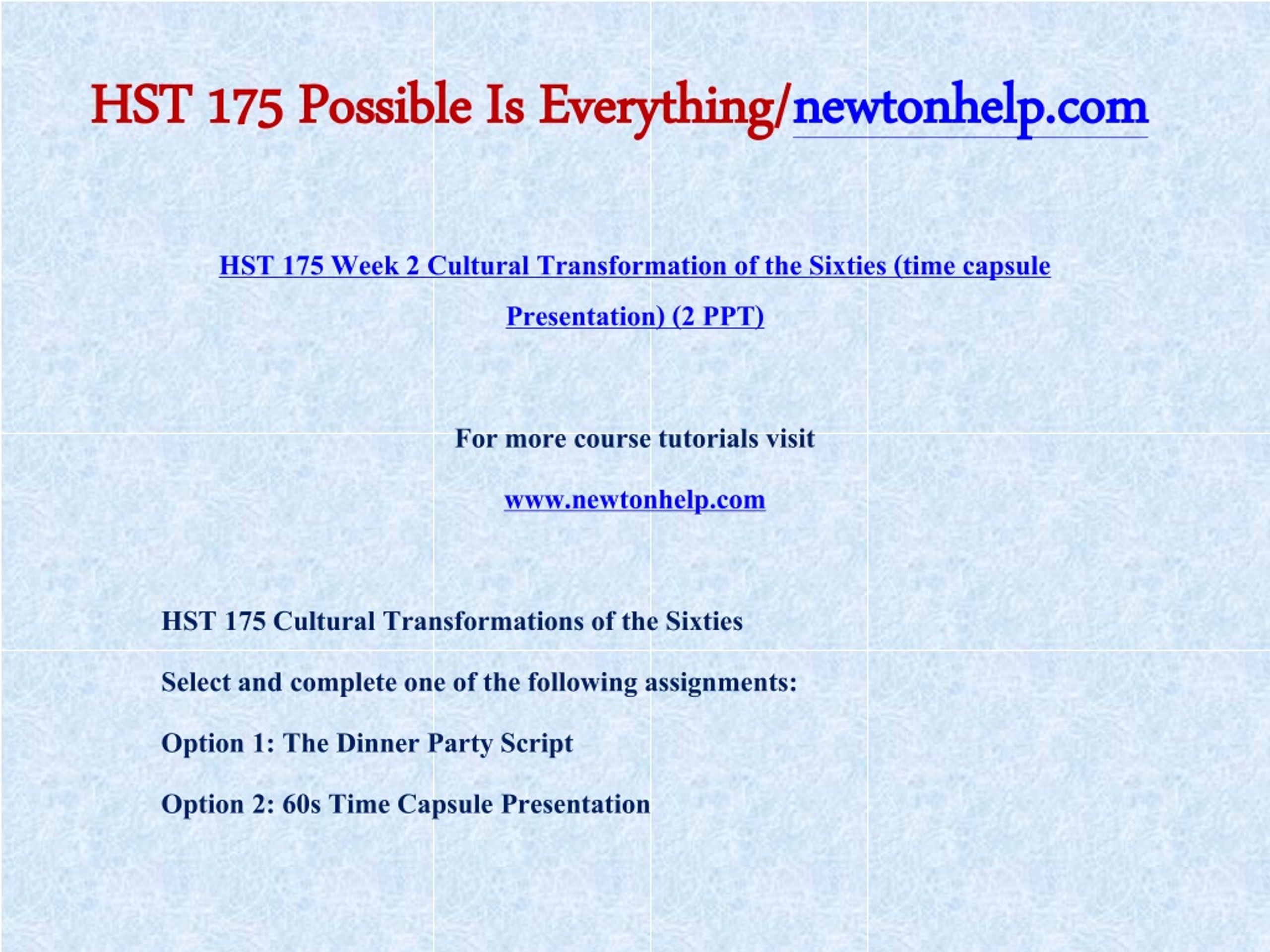 HST 175 Possible Is Everything/newtonhelp.com

HST 175 Week 2 Cultural Transformation of the Sixties (time capsule Presentation) (2 PPT)

For more course tutorials visit

www.newtonhelp.com

HST 175 Cultural Transformations of the Sixties

Select and complete one of the following assignments:

Option 1: The Dinner Party Script

Option 2: 60s Time Capsule Presentation